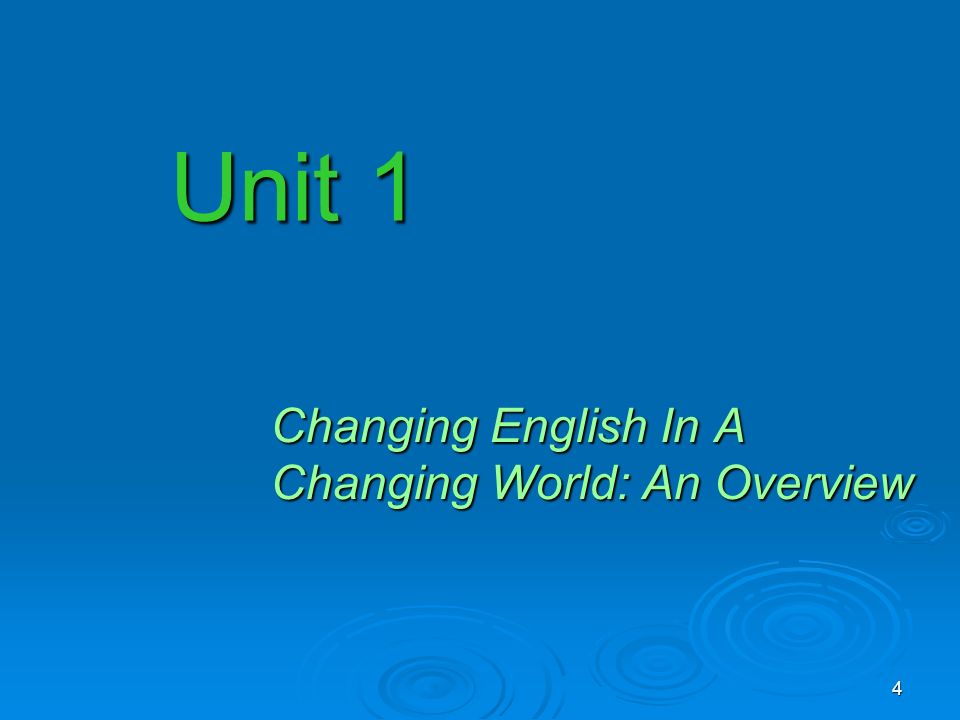 Unit 1

Changing English In A Changing World: An Overview

4